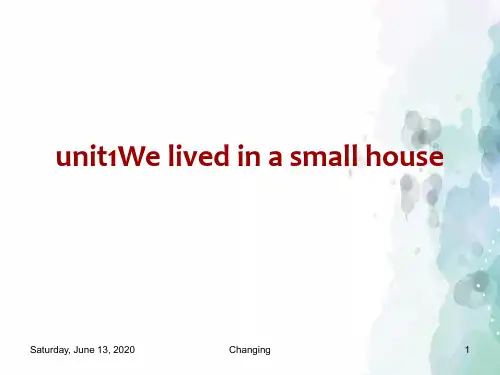 unit1We lived in a small house

Saturday, June 13, 2020 Changing 1